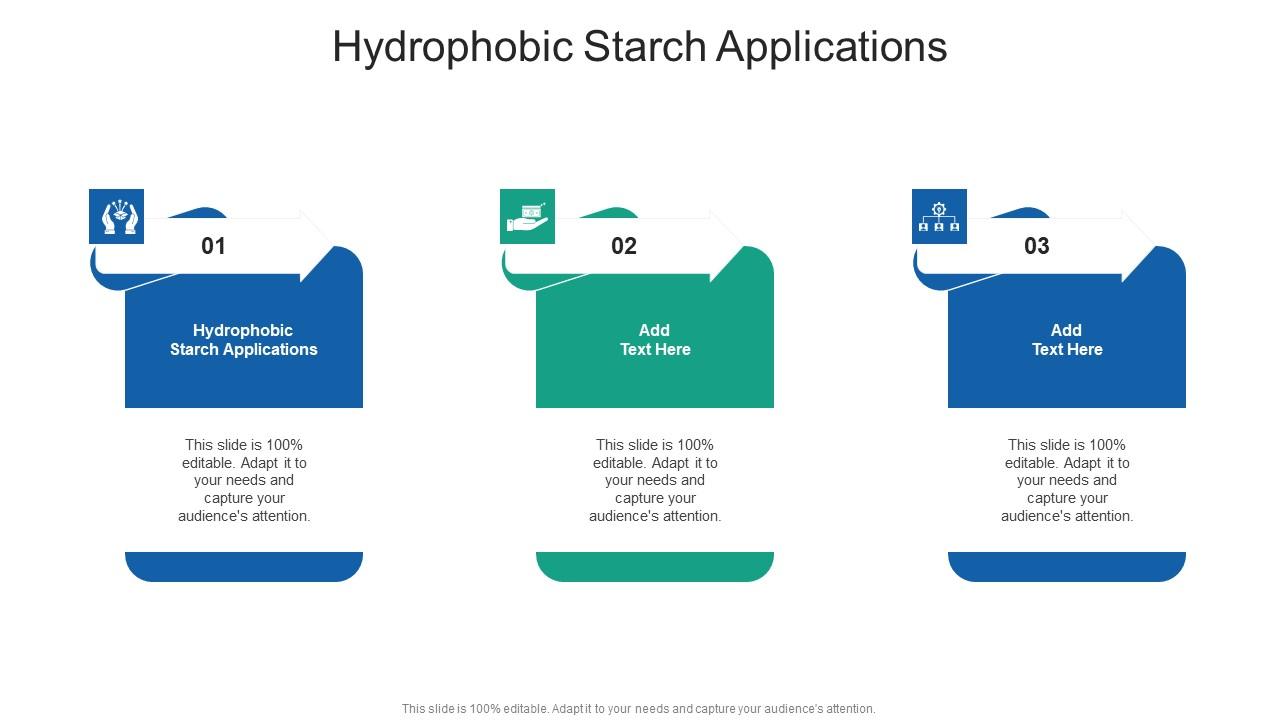 Hydrophobic Starch Applications

01

Hydrophobic Starch Applications

This slide is 100% editable. Adapt it to your needs and capture your audience's attention.

02

Add Text Here

This slide is 100% editable. Adapt it to your needs and capture your audience's attention.

03

Add Text Here

This slide is 100% editable. Adapt it to your needs and capture your audience's attention.

This slide is 100% editable. Adapt it to your needs and capture your audience's attention.